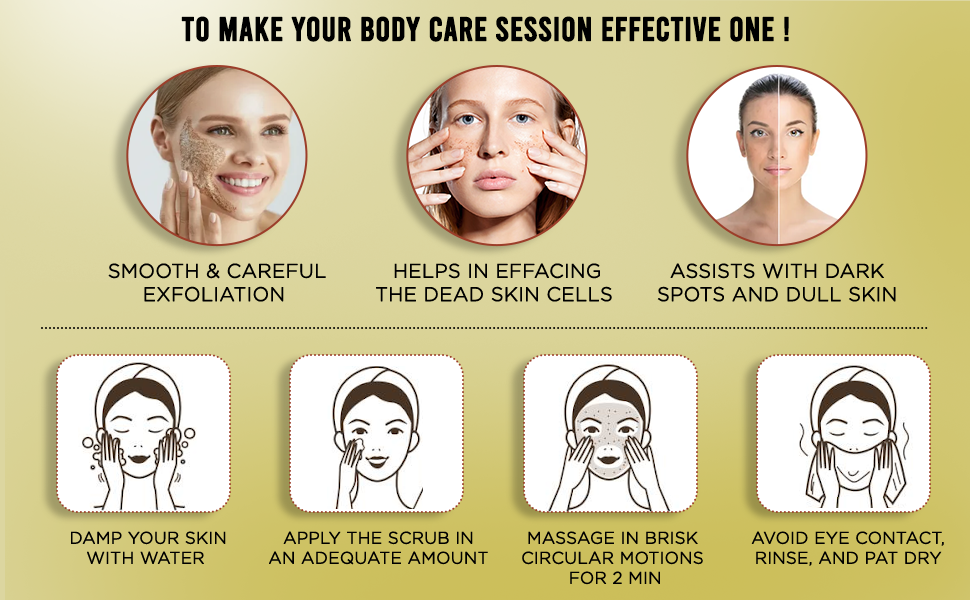 TO MAKE YOUR BODY CARE SESSION EFFECTIVE ONE !

SMOOTH & CAREFUL EXFOLIATION

HELPS IN EFFACING THE DEAD SKIN CELLS

ASSISTS WITH DARK SPOTS AND DULL SKIN

DAMP YOUR SKIN WITH WATER

APPLY THE SCRUB IN AN ADEQUATE AMOUNT

MASSAGE IN BRISK CIRCULAR MOTIONS FOR 2 MIN

AVOID EYE CONTACT, RINSE, AND PAT DRY